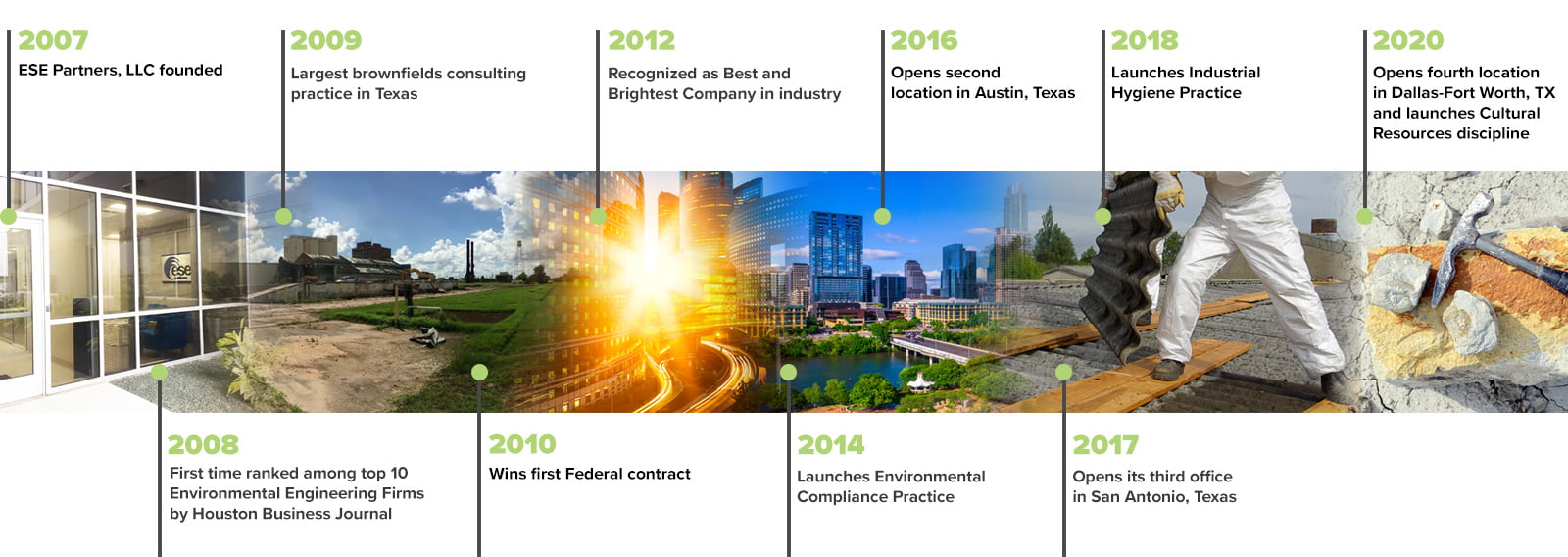 2007
ESE Partners, LLC founded

2009
Largest brownfields consulting practice in Texas

2012
Recognized as Best and Brightest Company in industry

2016
Opens second location in Austin, Texas

2018
Launches Industrial Hygiene Practice

2020
Opens fourth location in Dallas-Fort Worth, TX and launches Cultural Resources discipline

ese

2008
First time ranked among top 10 Environmental Engineering Firms by Houston Business Journal

2010
Wins first Federal contract

2014
Launches Environmental Compliance Practice

2017
Opens its third office in San Antonio, Texas